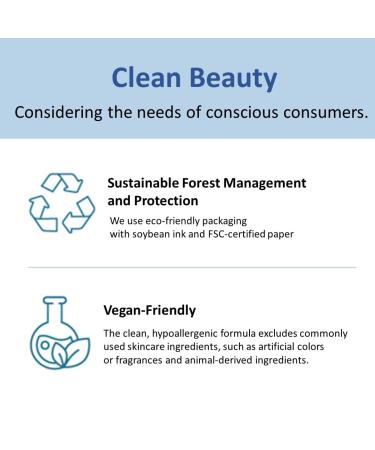 Clean Beauty

Considering the needs of conscious consumers.

Sustainable Forest Management and Protection

We use eco-friendly packaging with soybean ink and FSC-certified paper

Vegan-Friendly

The clean, hypoallergenic formula excludes commonly used skincare ingredients, such as artificial colors or fragrances and animal-derived ingredients.